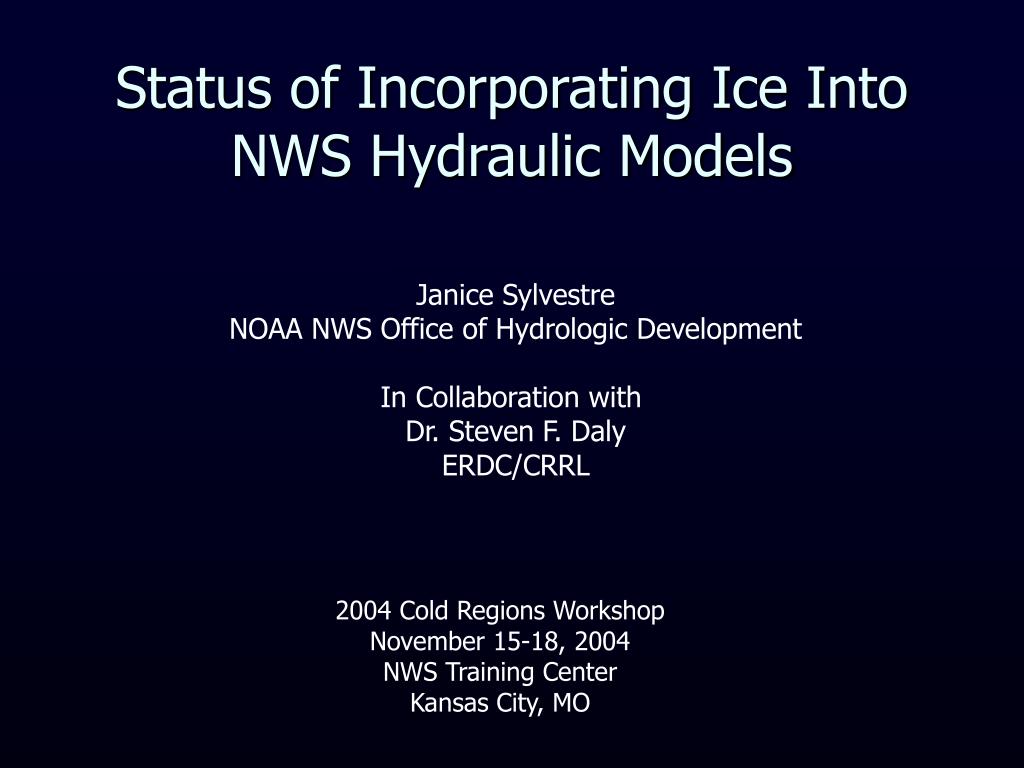 Status of Incorporating Ice Into NWS Hydraulic Models

Janice Sylvestre
NOAA NWS Office of Hydrologic Development

In Collaboration with
Dr. Steven F. Daly
ERDC/CRRL

2004 Cold Regions Workshop
November 15-18, 2004
NWS Training Center
Kansas City, MO